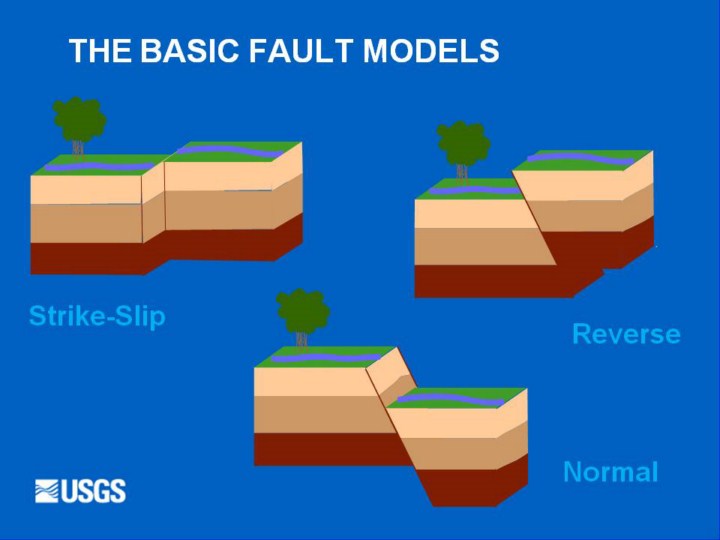 THE BASIC FAULT MODELS

Strike-Slip

Reverse

Normal

USGS